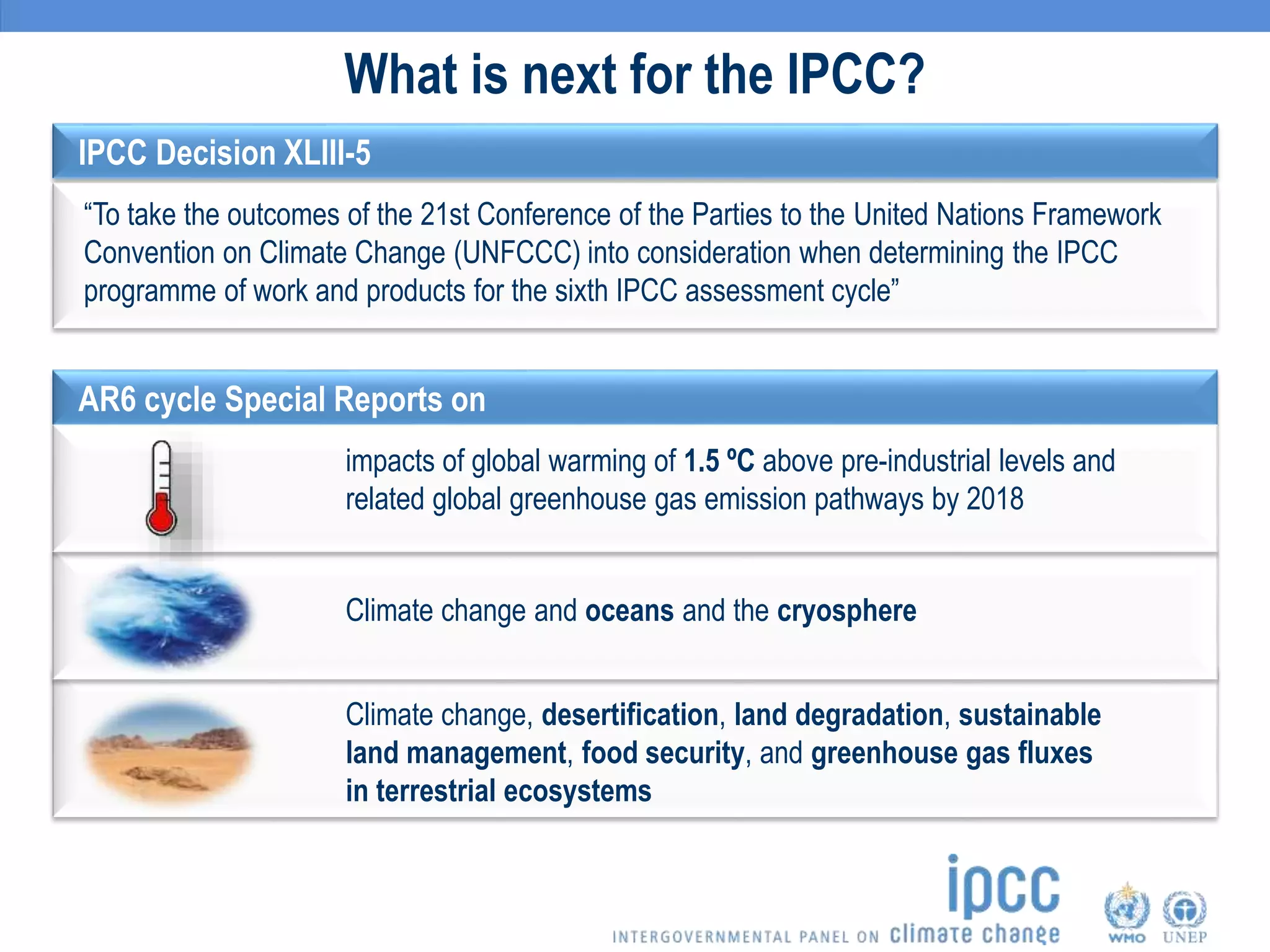 What is next for the IPCC?

IPCC Decision XLIII-5

“To take the outcomes of the 21st Conference of the Parties to the United Nations Framework Convention on Climate Change (UNFCCC) into consideration when determining the IPCC programme of work and products for the sixth IPCC assessment cycle”

AR6 cycle Special Reports on

impacts of global warming of 1.5 ºC above pre-industrial levels and related global greenhouse gas emission pathways by 2018

Climate change and oceans and the cryosphere

Climate change, desertification, land degradation, sustainable land management, food security, and greenhouse gas fluxes in terrestrial ecosystems

ipcc
INTERGOVERNMENTAL PANEL ON climate change

WMO UNEP